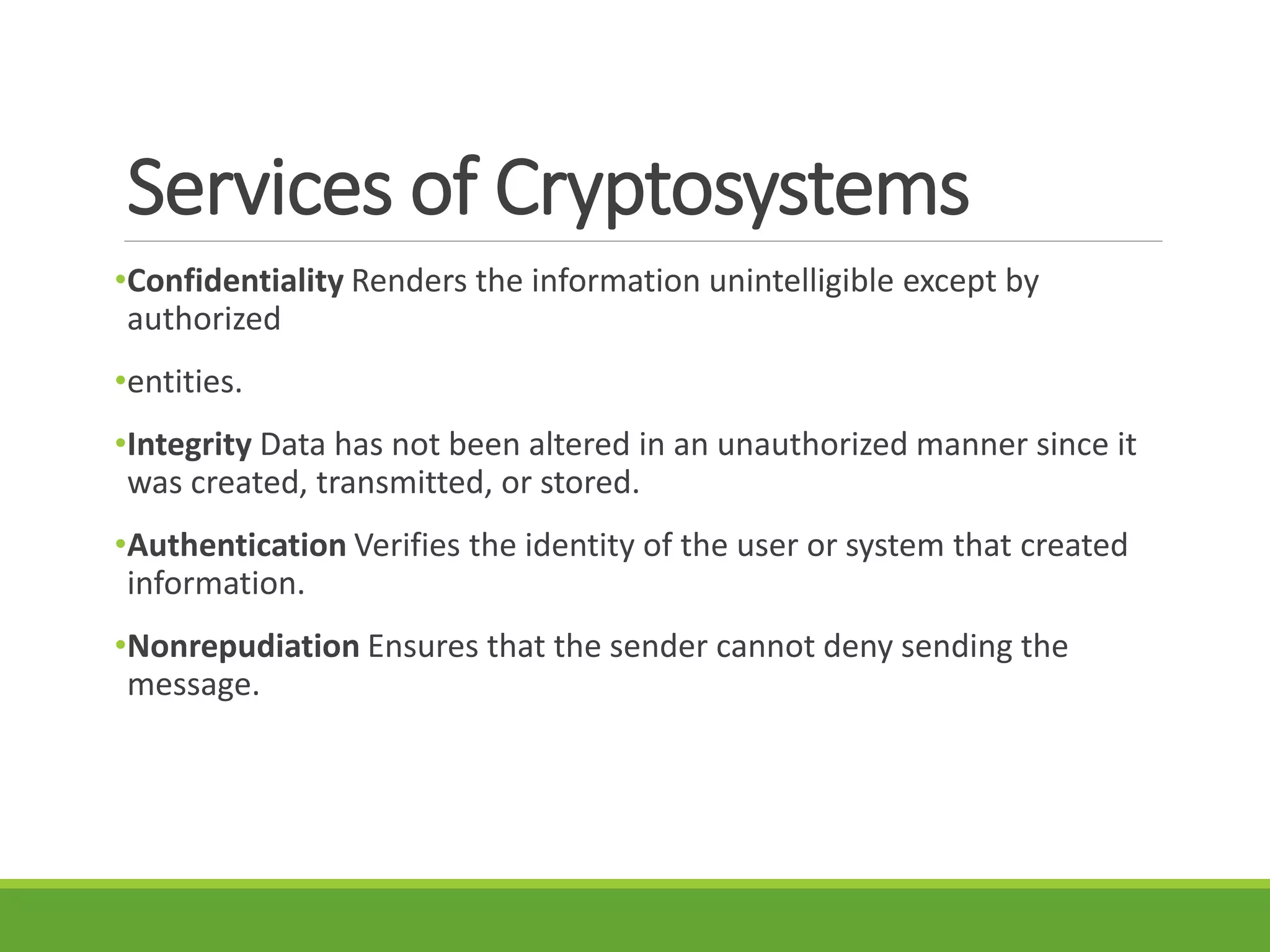 Services of Cryptosystems

•Confidentiality Renders the information unintelligible except by authorized

•entities.

•Integrity Data has not been altered in an unauthorized manner since it was created, transmitted, or stored.

•Authentication Verifies the identity of the user or system that created information.

•Nonrepudiation Ensures that the sender cannot deny sending the message.